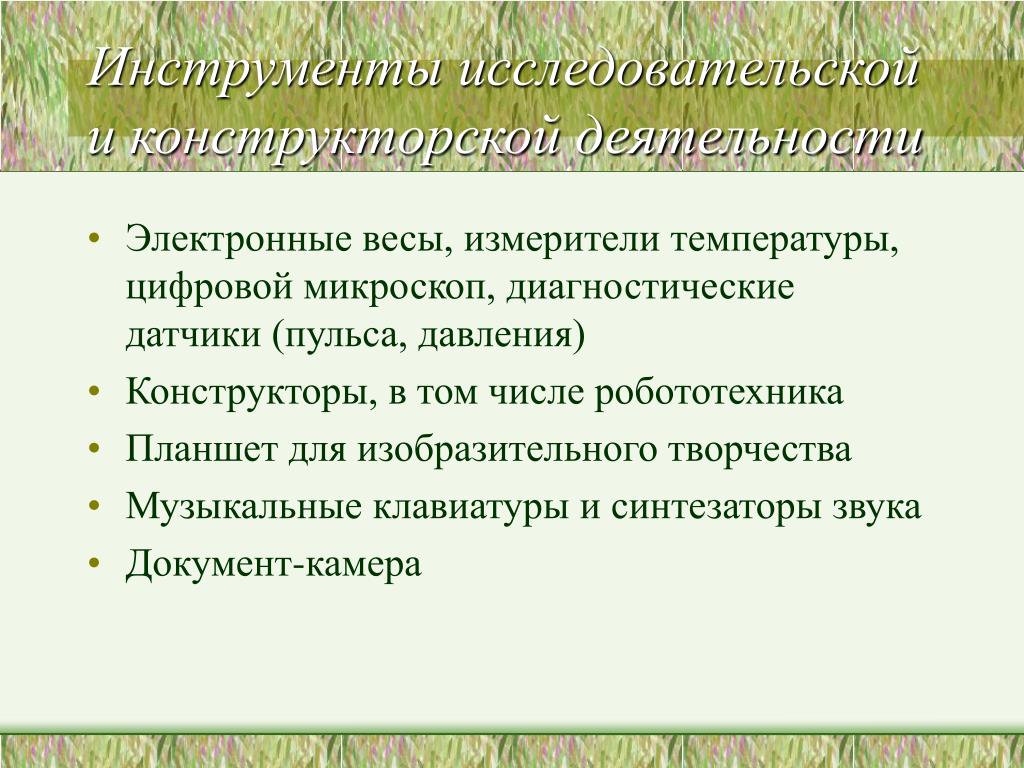 Инструменты исследовательской и конструкторской деятельности

• Электронные весы, измерители температуры, цифровой микроскоп, диагностические датчики (пульса, давления)
• Конструкторы, в том числе робототехника
• Планшет для изобразительного творчества
• Музыкальные клавиатуры и синтезаторы звука
• Документ-камера